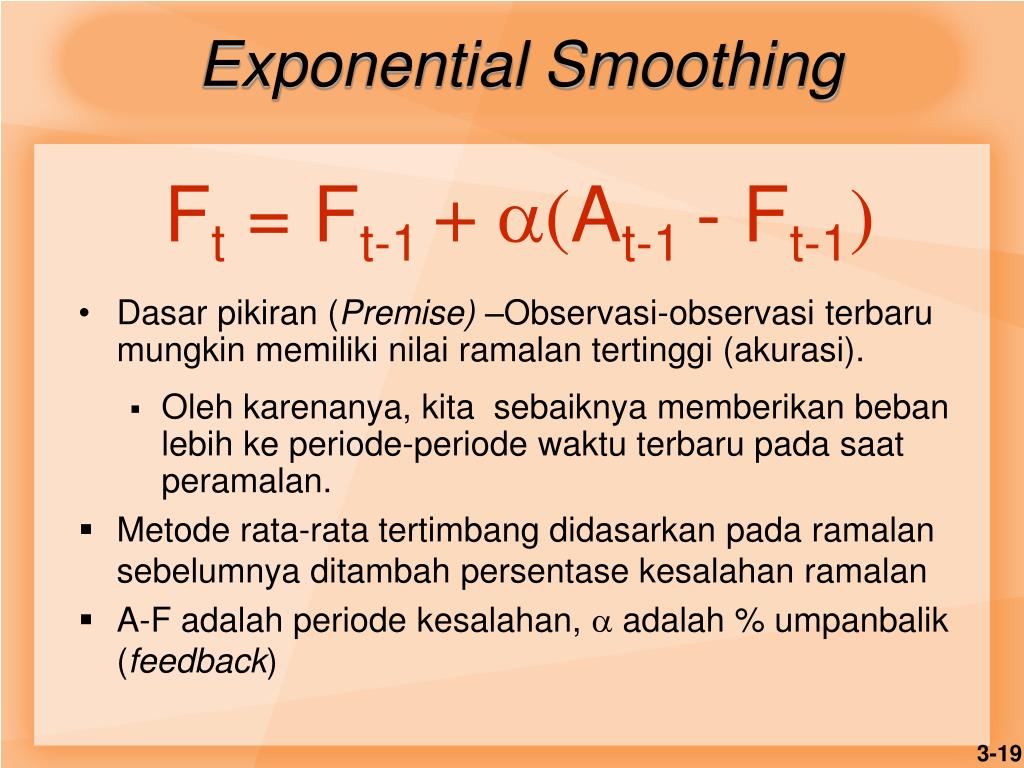 Exponential Smoothing

$F_t = F_{t-1} + \alpha(A_{t-1} - F_{t-1})$

• Dasar pikiran (Premise) –Observasi-observasi terbaru mungkin memiliki nilai ramalan tertinggi (akurasi).

▪ Oleh karenanya, kita sebaiknya memberikan beban lebih ke periode-periode waktu terbaru pada saat peramalan.

▪ Metode rata-rata tertimbang didasarkan pada ramalan sebelumnya ditambah persentase kesalahan ramalan

▪ A-F adalah periode kesalahan, $\alpha$ adalah % umpanbalik (feedback)

3-19